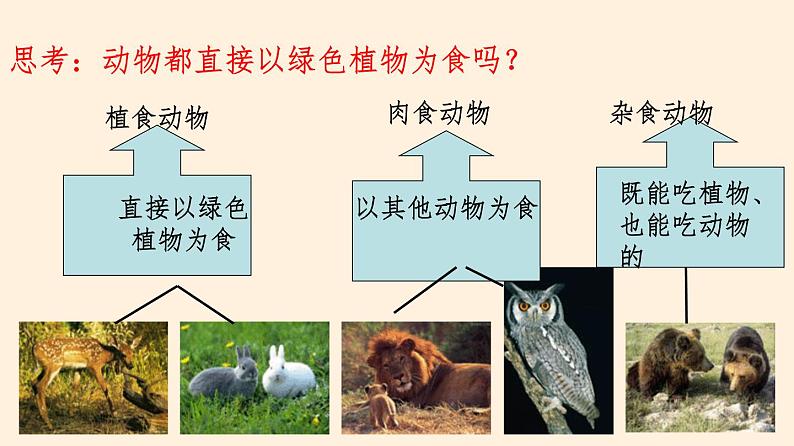 思考：动物都直接以绿色植物为食吗？

植食动物

直接以绿色植物为食

肉食动物

以其他动物为食

杂食动物

既能吃植物、也能吃动物的